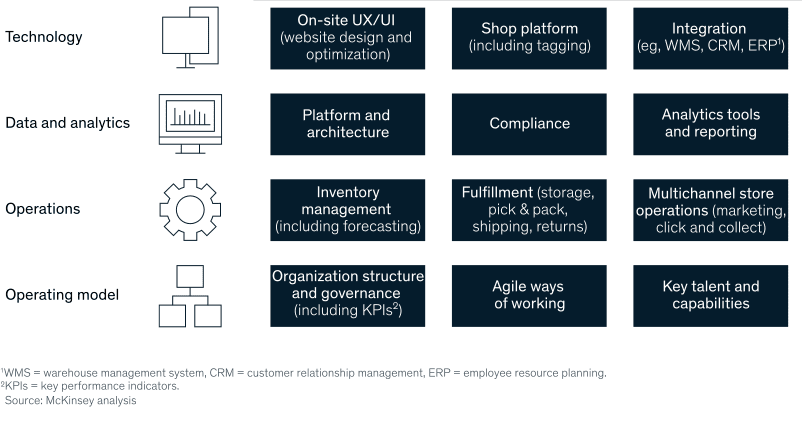 | | | | |
|---|---|---|---|
| Technology | On-site UX/UI (website design and optimization) | Shop platform (including tagging) | Integration (eg, WMS, CRM, ERP$^1$) |
| Data and analytics | Platform and architecture | Compliance | Analytics tools and reporting |
| Operations | Inventory management (including forecasting) | Fulfillment (storage, pick & pack, shipping, returns) | Multichannel store operations (marketing, click and collect) |
| Operating model | Organization structure and governance (including KPIs$^2$) | Agile ways of working | Key talent and capabilities |

$^1$WMS = warehouse management system, CRM = customer relationship management, ERP = employee resource planning.
$^2$KPIs = key performance indicators.
Source: McKinsey analysis